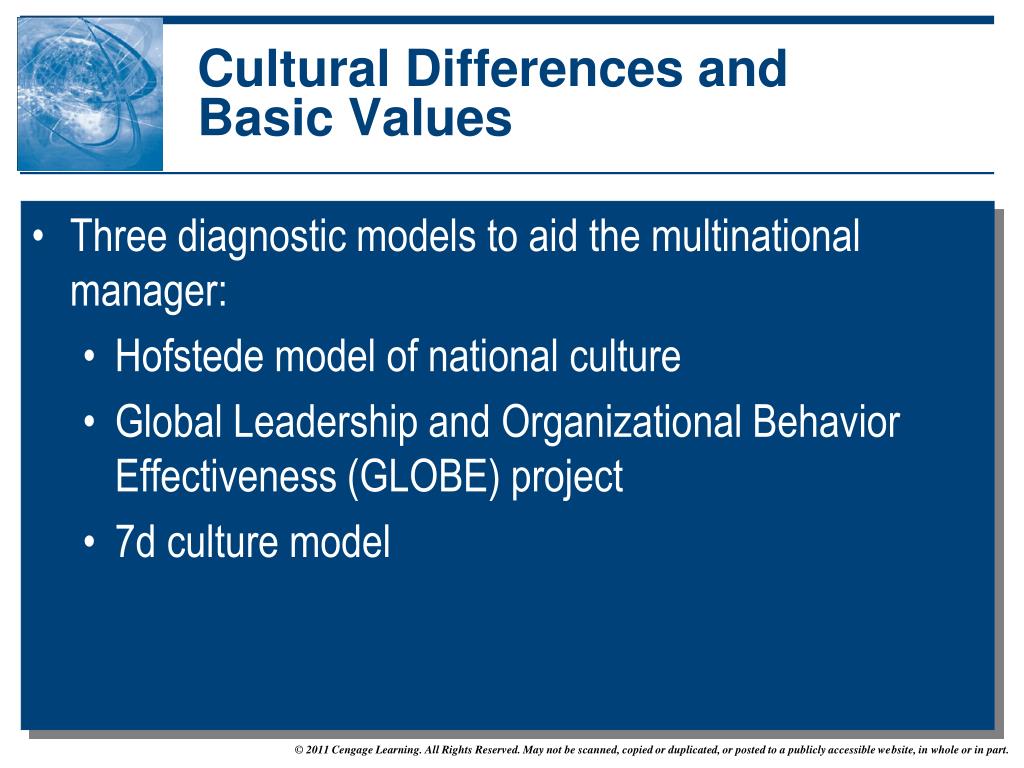 Cultural Differences and Basic Values

• Three diagnostic models to aid the multinational manager:
  • Hofstede model of national culture
  • Global Leadership and Organizational Behavior Effectiveness (GLOBE) project
  • 7d culture model

© 2011 Cengage Learning. All Rights Reserved. May not be scanned, copied or duplicated, or posted to a publicly accessible website, in whole or in part.